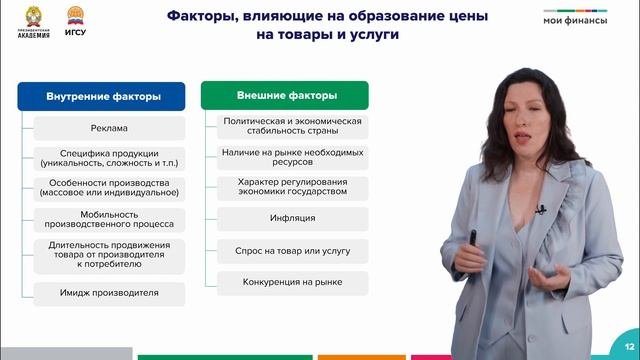 ПРЕЗИДЕНТСКАЯ АКАДЕМИЯ

ИГСУ

Факторы, влияющие на образование цены на товары и услуги

мои финансы

Внутренние факторы

Реклама

Специфика продукции (уникальность, сложность и т.п.)

Особенности производства (массовое или индивидуальное)

Мобильность производственного процесса

Длительность продвижения товара от производителя к потребителю

Имидж производителя

Внешние факторы

Политическая и экономическая стабильность страны

Наличие на рынке необходимых ресурсов

Характер регулирования экономики государством

Инфляция

Спрос на товар или услугу

Конкуренция на рынке

12